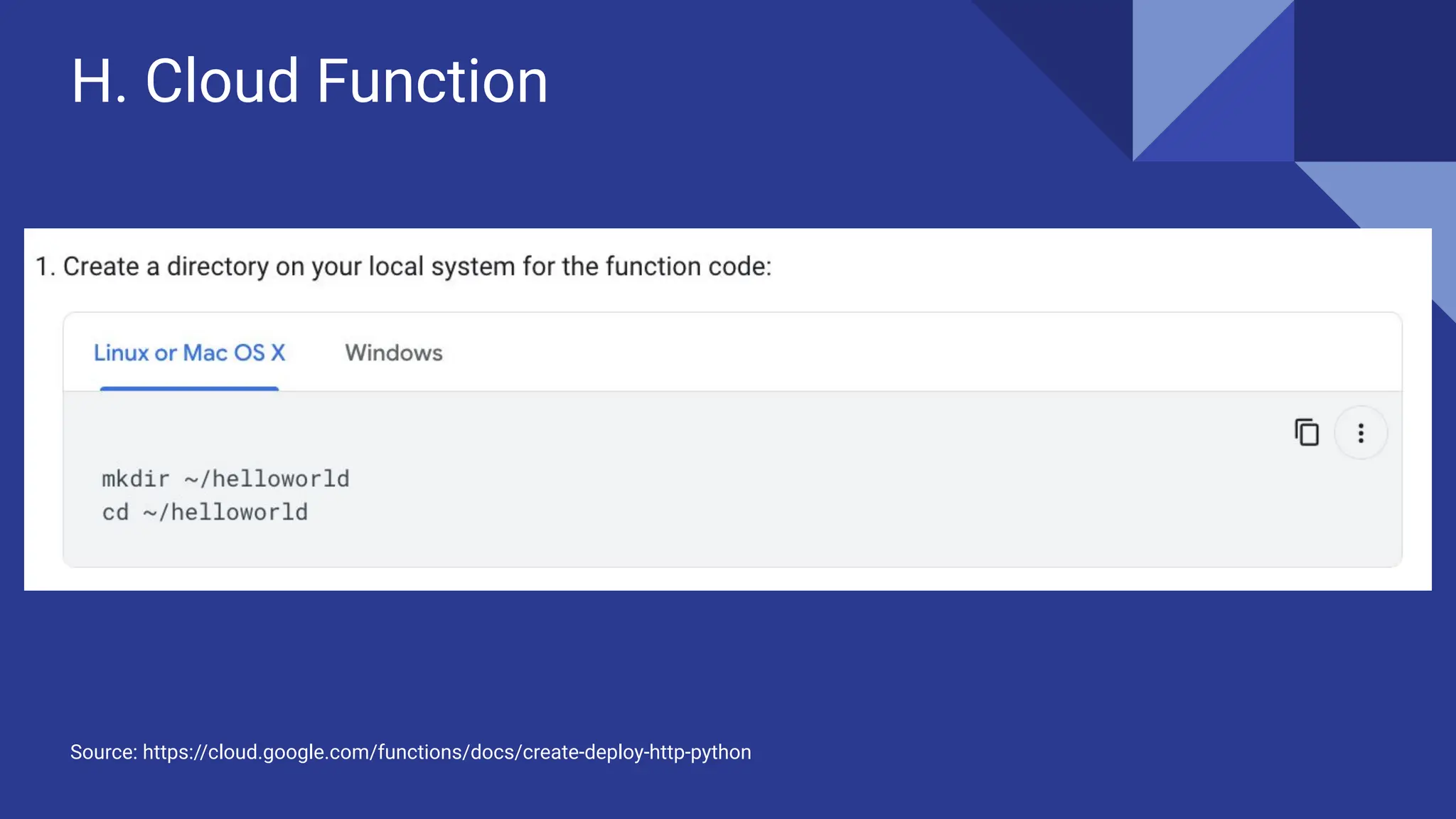 H. Cloud Function

1. Create a directory on your local system for the function code:

Linux or Mac OS X Windows

mkdir ~/helloworld
cd ~/helloworld

Source: https://cloud.google.com/functions/docs/create-deploy-http-python